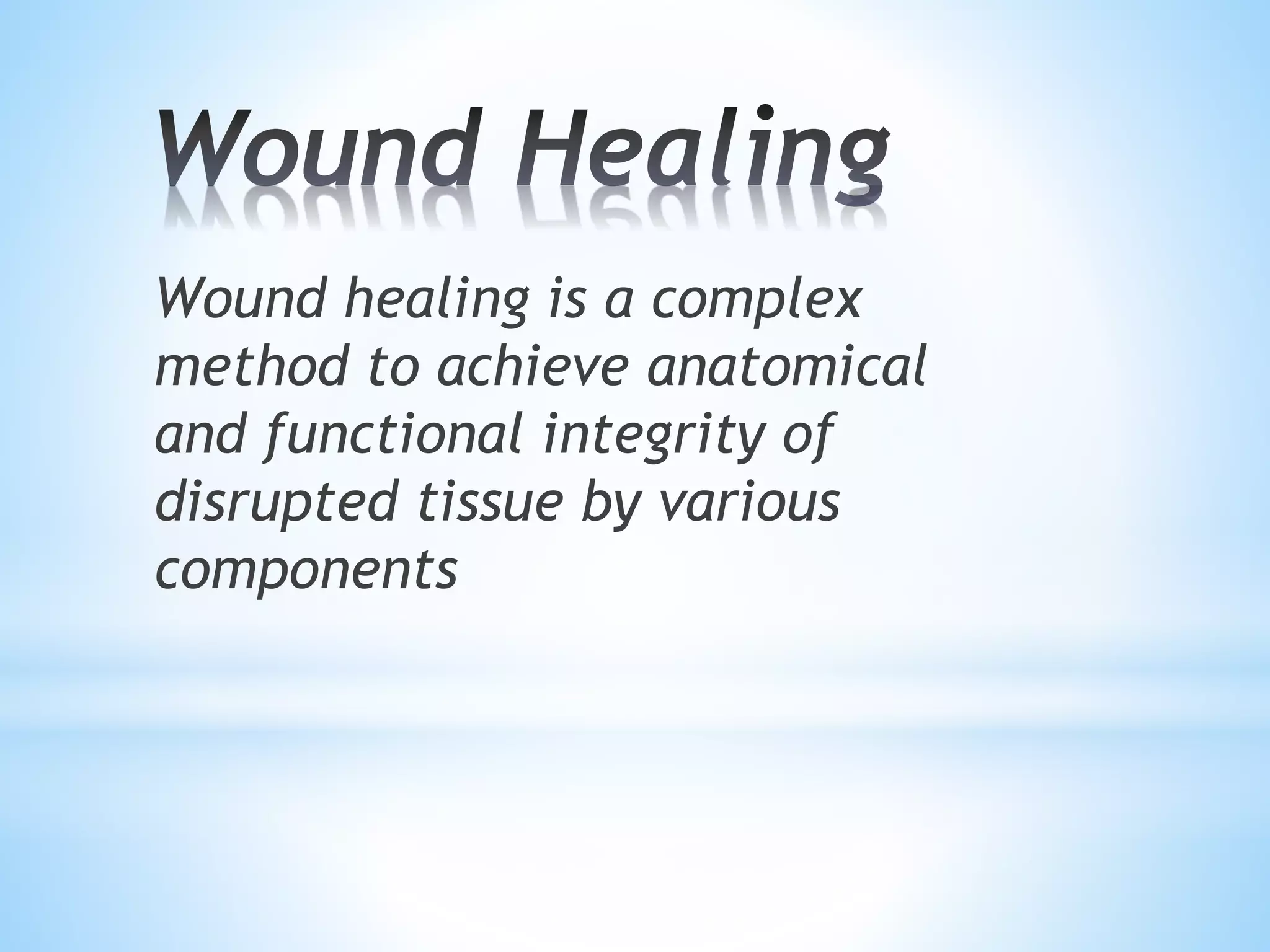 Wound Healing

Wound healing is a complex method to achieve anatomical and functional integrity of disrupted tissue by various components